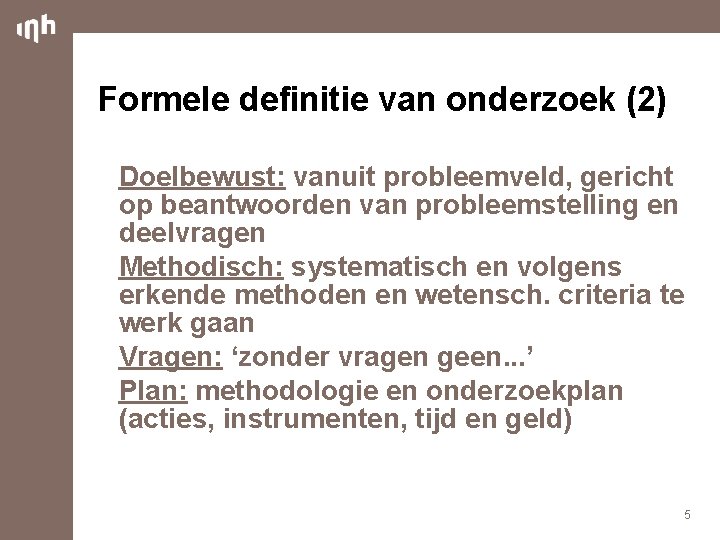 inh

Formele definitie van onderzoek (2)

Doelbewust: vanuit probleemveld, gericht op beantwoorden van probleemstelling en deelvragen

Methodisch: systematisch en volgens erkende methoden en wetensch. criteria te werk gaan

Vragen: ‘zonder vragen geen...’

Plan: methodologie en onderzoekplan (acties, instrumenten, tijd en geld)

5